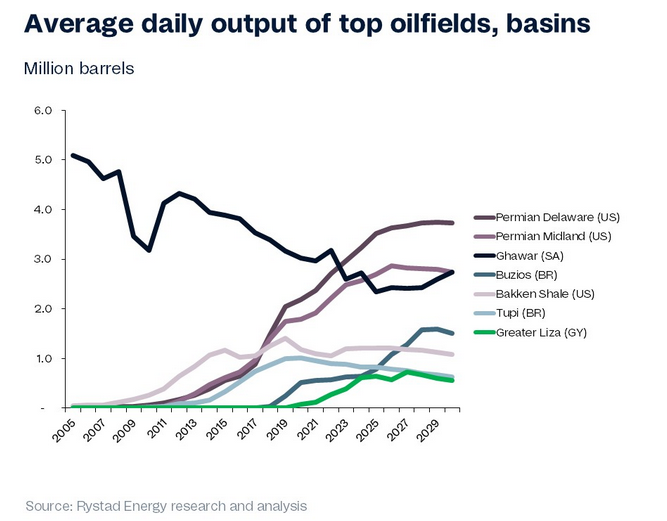 Average daily output of top oilfields, basins

Million barrels

6.0
5.0
4.0
3.0
2.0
1.0
-

2005
2007
2009
2011
2013
2015
2017
2019
2021
2023
2025
2027
2029

Permian Delaware (US)
Permian Midland (US)
Ghawar (SA)
Buzios (BR)
Bakken Shale (US)
Tupi (BR)
Greater Liza (GY)

Source: Rystad Energy research and analysis